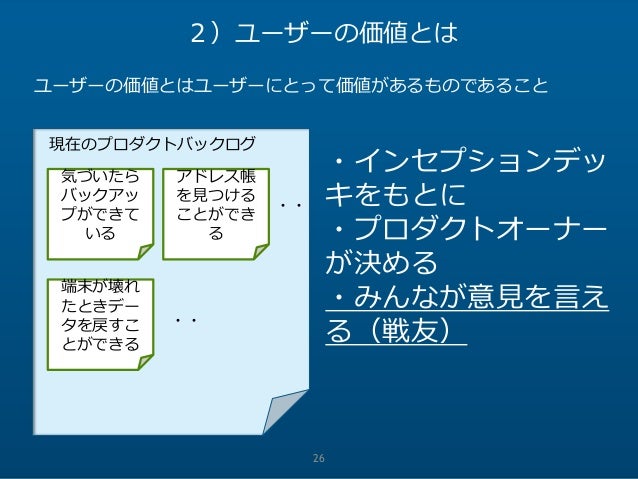 2）ユーザーの価値とは

ユーザーの価値とはユーザーにとって価値があるものであること

現在のプロダクトバックログ

気づいたらバックアップができている

アドレス帳を見つけることができる

・・

端末が壊れたときデータを戻すことができる

・・

・インセプションデッキをもとに
・プロダクトオーナーが決める
・みんなが意見を言える（戦友）

26